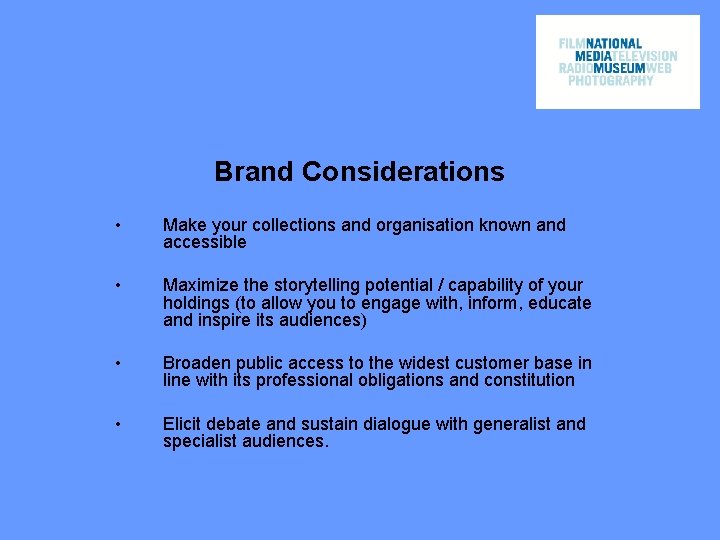 FILMNATIONAL
MEDIATELEVISION
RADIOMUSEUMWEB
PHOTOGRAPHY

Brand Considerations

• Make your collections and organisation known and accessible

• Maximize the storytelling potential / capability of your holdings (to allow you to engage with, inform, educate and inspire its audiences)

• Broaden public access to the widest customer base in line with its professional obligations and constitution

• Elicit debate and sustain dialogue with generalist and specialist audiences.